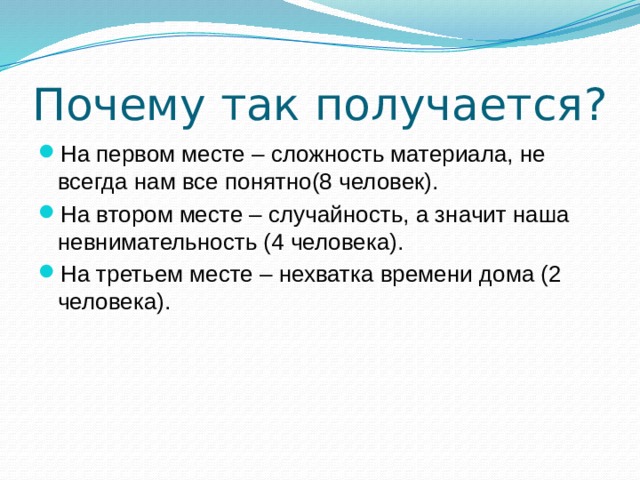 Почему так получается?

На первом месте – сложность материала, не всегда нам все понятно(8 человек).

На втором месте – случайность, а значит наша невнимательность (4 человека).

На третьем месте – нехватка времени дома (2 человека).